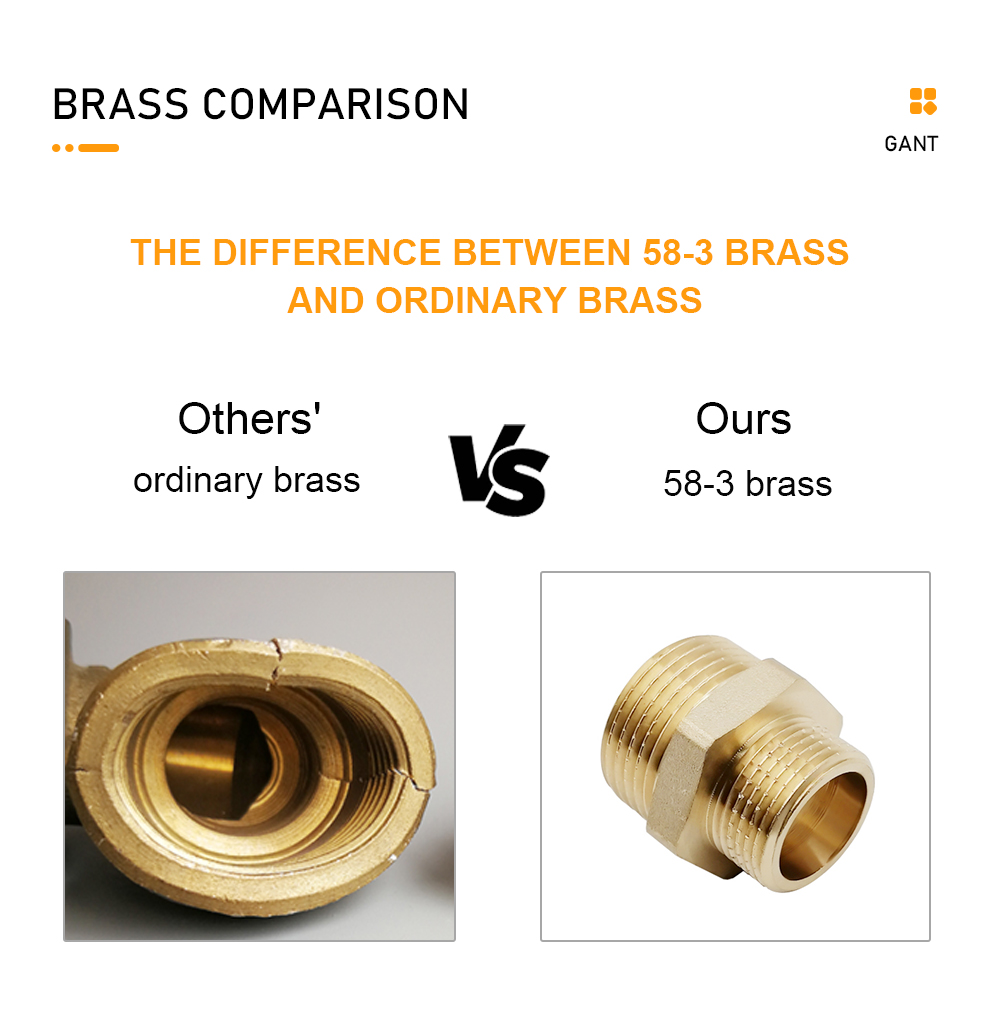 BRASS COMPARISON

GANT

THE DIFFERENCE BETWEEN 58-3 BRASS AND ORDINARY BRASS

Others'
ordinary brass

VS

Ours
58-3 brass